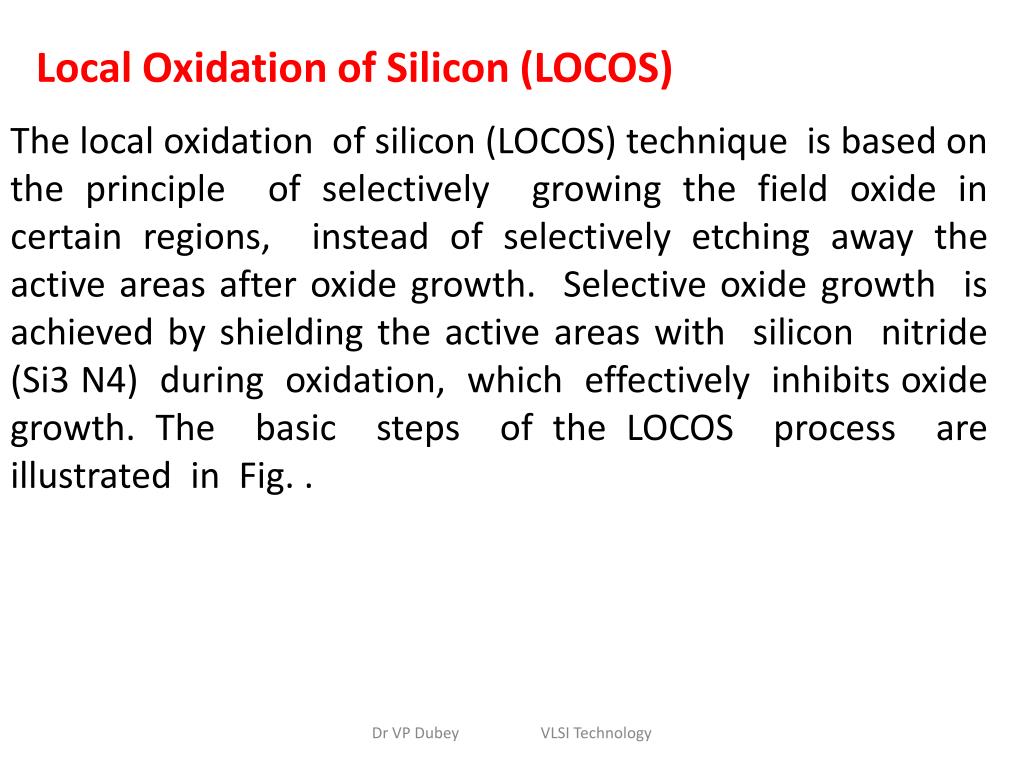 Local Oxidation of Silicon (LOCOS)

The local oxidation of silicon (LOCOS) technique is based on the principle of selectively growing the field oxide in certain regions, instead of selectively etching away the active areas after oxide growth. Selective oxide growth is achieved by shielding the active areas with silicon nitride (Si3 N4) during oxidation, which effectively inhibits oxide growth. The basic steps of the LOCOS process are illustrated in Fig. .

Dr VP Dubey VLSI Technology